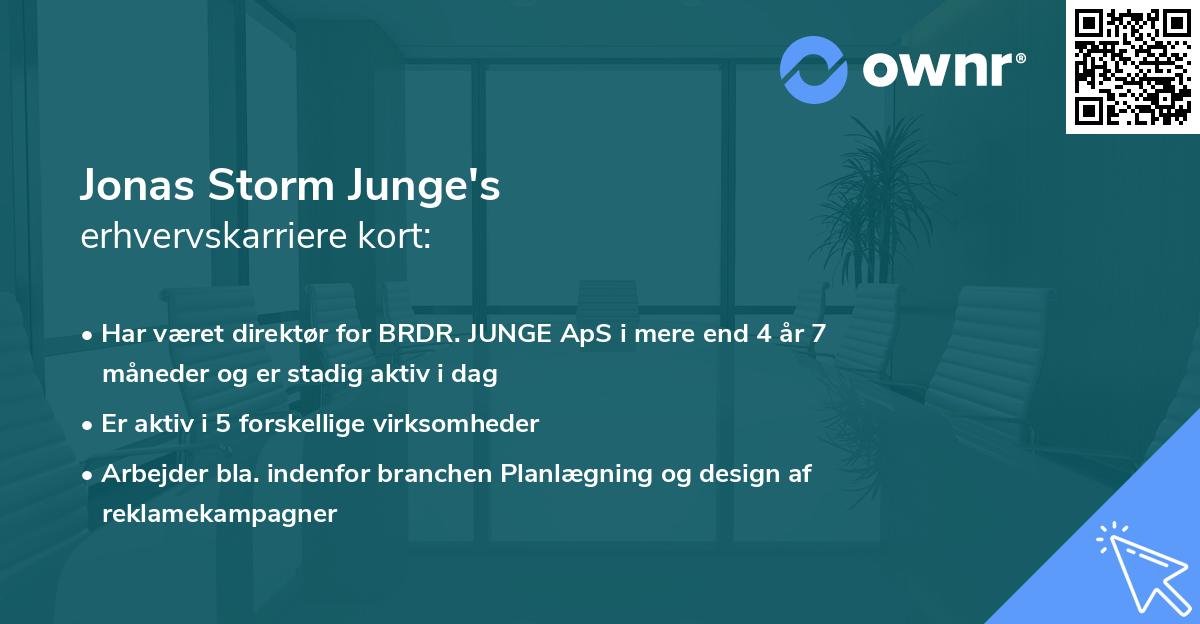 ownr®

Jonas Storm Junge's
erhvervskarriere kort:

• Har været direktør for BRDR. JUNGE ApS i mere end 4 år 7 måneder og er stadig aktiv i dag

• Er aktiv i 5 forskellige virksomheder

• Arbejder bla. indenfor branchen Planlægning og design af reklamekampagner